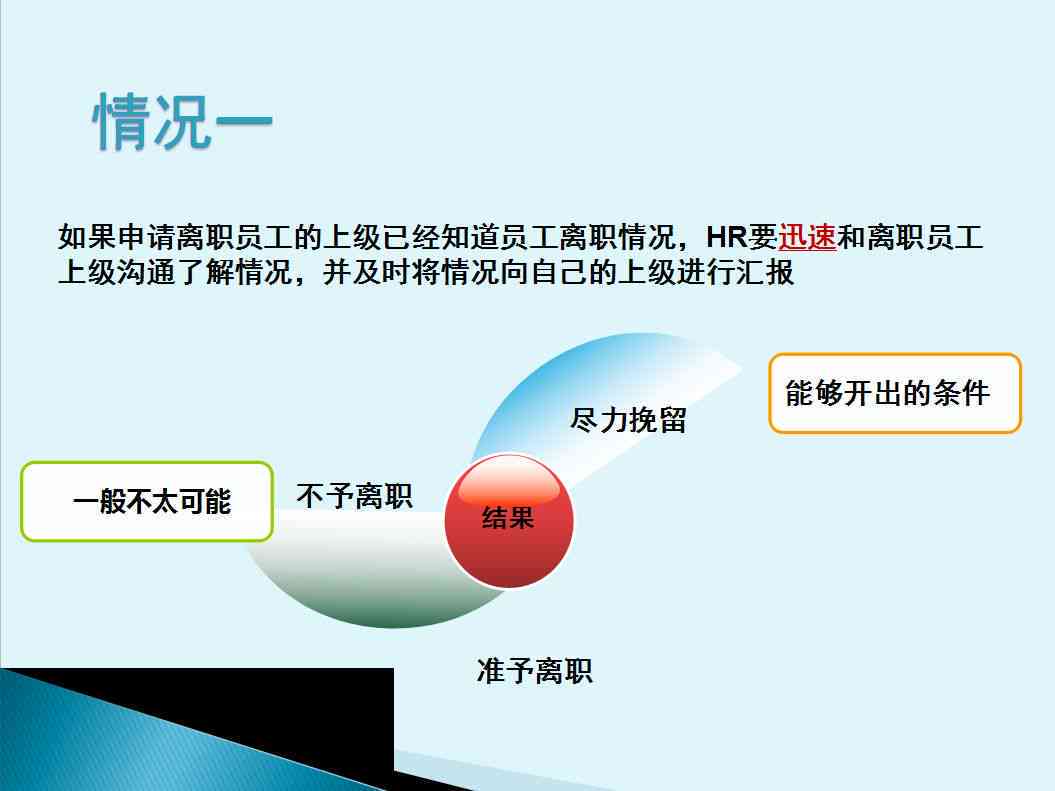 情况一

如果申请离职员工的上级已经知道员工离职情况，HR要迅速和离职员工上级沟通了解情况，并及时将情况向自己的上级进行汇报

能够开出的条件

尽力挽留

一般不太可能

不予离职

结果

准予离职